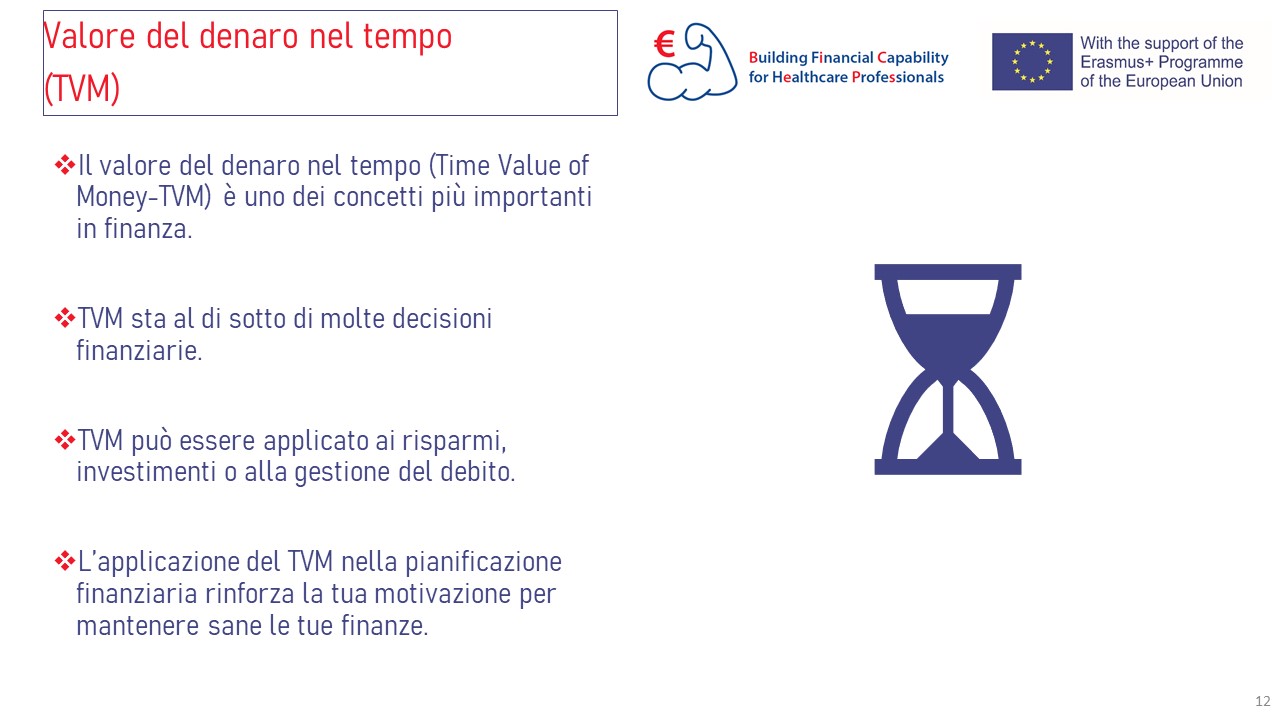 Valore del denaro nel tempo (TVM)

€

Building Financial Capability for Healthcare Professionals

With the support of the Erasmus+ Programme of the European Union

❖Il valore del denaro nel tempo (Time Value of Money-TVM) è uno dei concetti più importanti in finanza.

❖TVM sta al di sotto di molte decisioni finanziarie.

❖TVM può essere applicato ai risparmi, investimenti o alla gestione del debito.

❖L'applicazione del TVM nella pianificazione finanziaria rinforza la tua motivazione per mantenere sane le tue finanze.

12